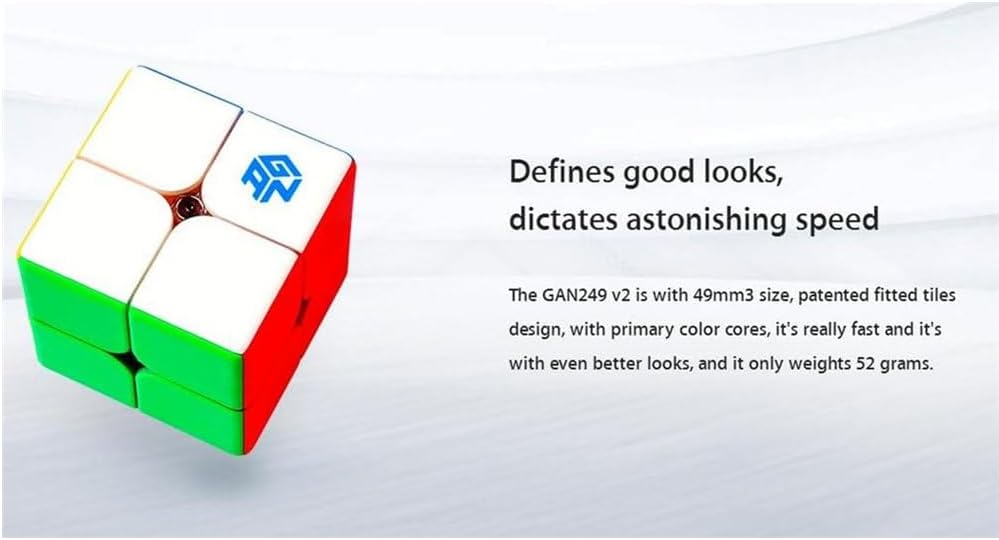 GAN

Defines good looks, dictates astonishing speed

The GAN249 v2 is with 49mm3 size, patented fitted tiles design, with primary color cores, it's really fast and it's with even better looks, and it only weights 52 grams.